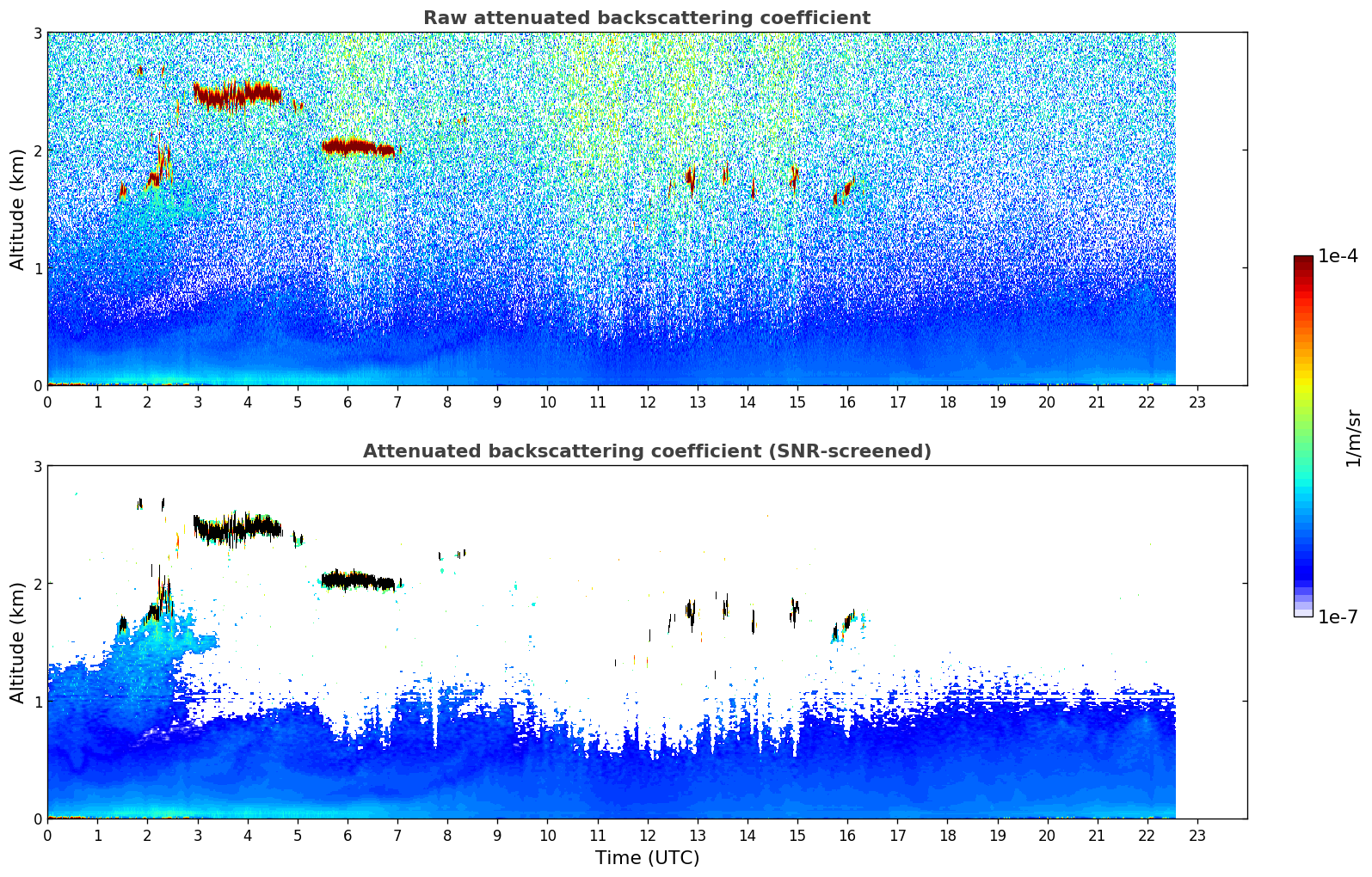 Raw attenuated backscattering coefficient

Altitude (km)

3
2
1
0

0 1 2 3 4 5 6 7 8 9 10 11 12 13 14 15 16 17 18 19 20 21 22 23

Attenuated backscattering coefficient (SNR-screened)

Altitude (km)

3
2
1
0

0 1 2 3 4 5 6 7 8 9 10 11 12 13 14 15 16 17 18 19 20 21 22 23

Time (UTC)

1e-4

1/m/sr

1e-7